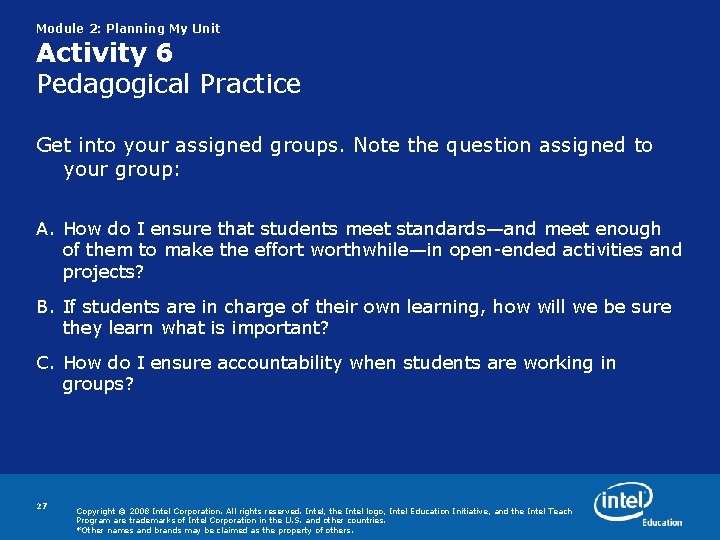 Module 2: Planning My Unit
Activity 6
Pedagogical Practice

Get into your assigned groups. Note the question assigned to your group:

A. How do I ensure that students meet standards—and meet enough of them to make the effort worthwhile—in open-ended activities and projects?

B. If students are in charge of their own learning, how will we be sure they learn what is important?

C. How do I ensure accountability when students are working in groups?

27

Copyright © 2008 Intel Corporation. All rights reserved. Intel, the Intel logo, Intel Education Initiative, and the Intel Teach Program are trademarks of Intel Corporation in the U.S. and other countries.
*Other names and brands may be claimed as the property of others.

intel
Education